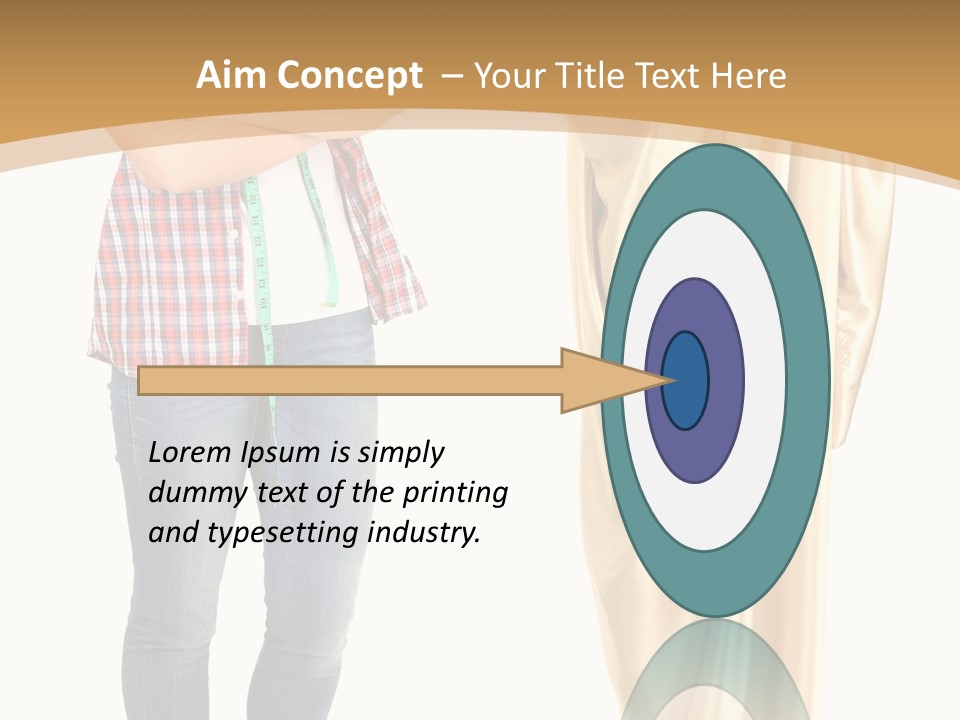 Aim Concept – Your Title Text Here

Lorem Ipsum is simply dummy text of the printing and typesetting industry.